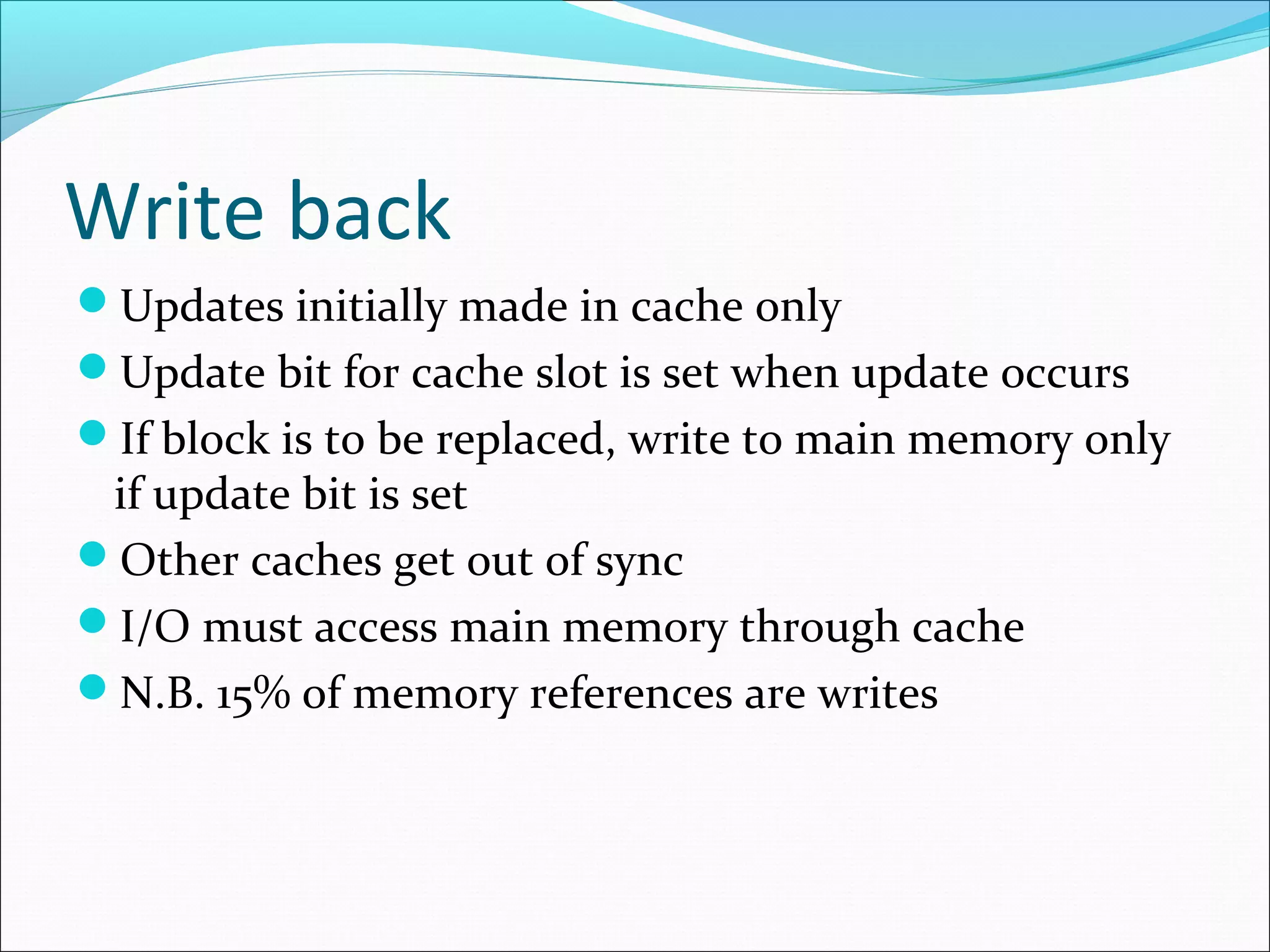 Write back

- Updates initially made in cache only
- Update bit for cache slot is set when update occurs
- If block is to be replaced, write to main memory only if update bit is set
- Other caches get out of sync
- I/O must access main memory through cache
- N.B. 15% of memory references are writes